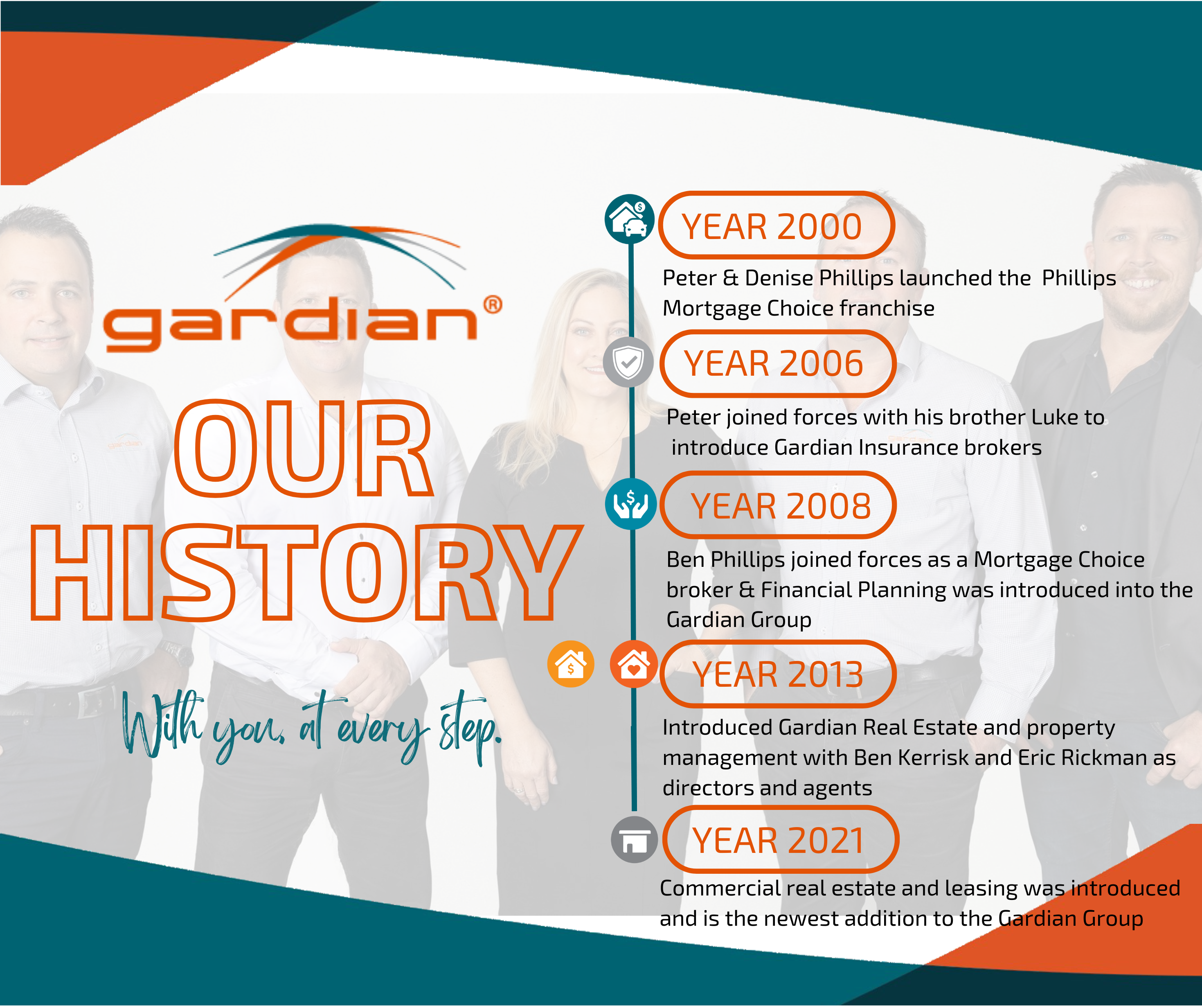 gardian®

OUR HISTORY

With you, at every step.

YEAR 2000

Peter & Denise Phillips launched the Phillips Mortgage Choice franchise

YEAR 2006

Peter joined forces with his brother Luke to introduce Gardian Insurance brokers

YEAR 2008

Ben Phillips joined forces as a Mortgage Choice broker & Financial Planning was introduced into the Gardian Group

YEAR 2013

Introduced Gardian Real Estate and property management with Ben Kerrisk and Eric Rickman as directors and agents

YEAR 2021

Commercial real estate and leasing was introduced and is the newest addition to the Gardian Group